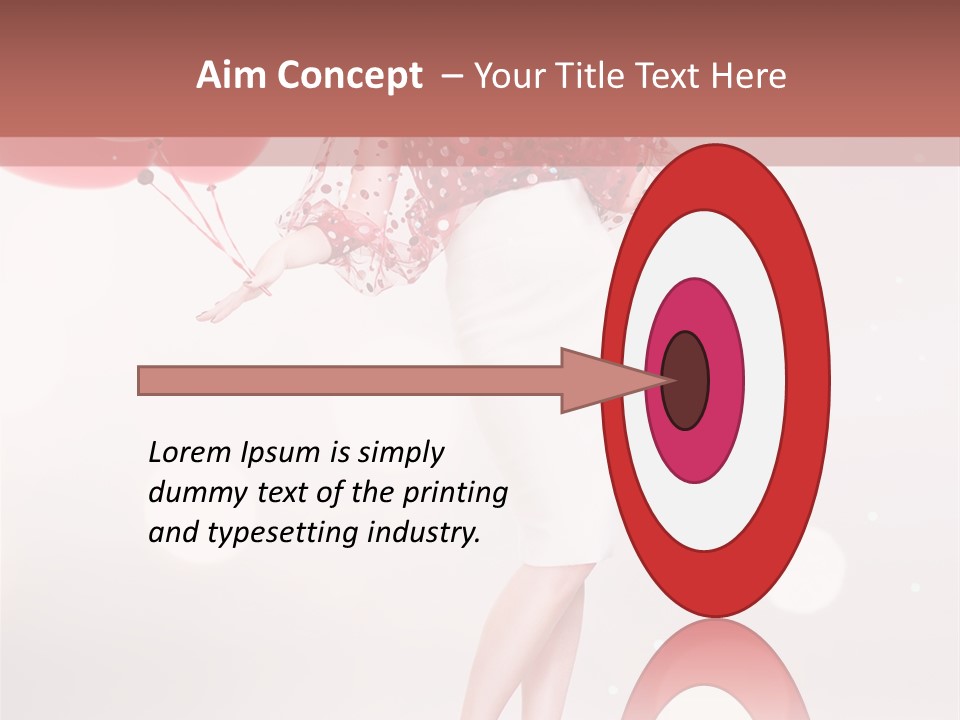 Aim Concept – Your Title Text Here

Lorem Ipsum is simply dummy text of the printing and typesetting industry.